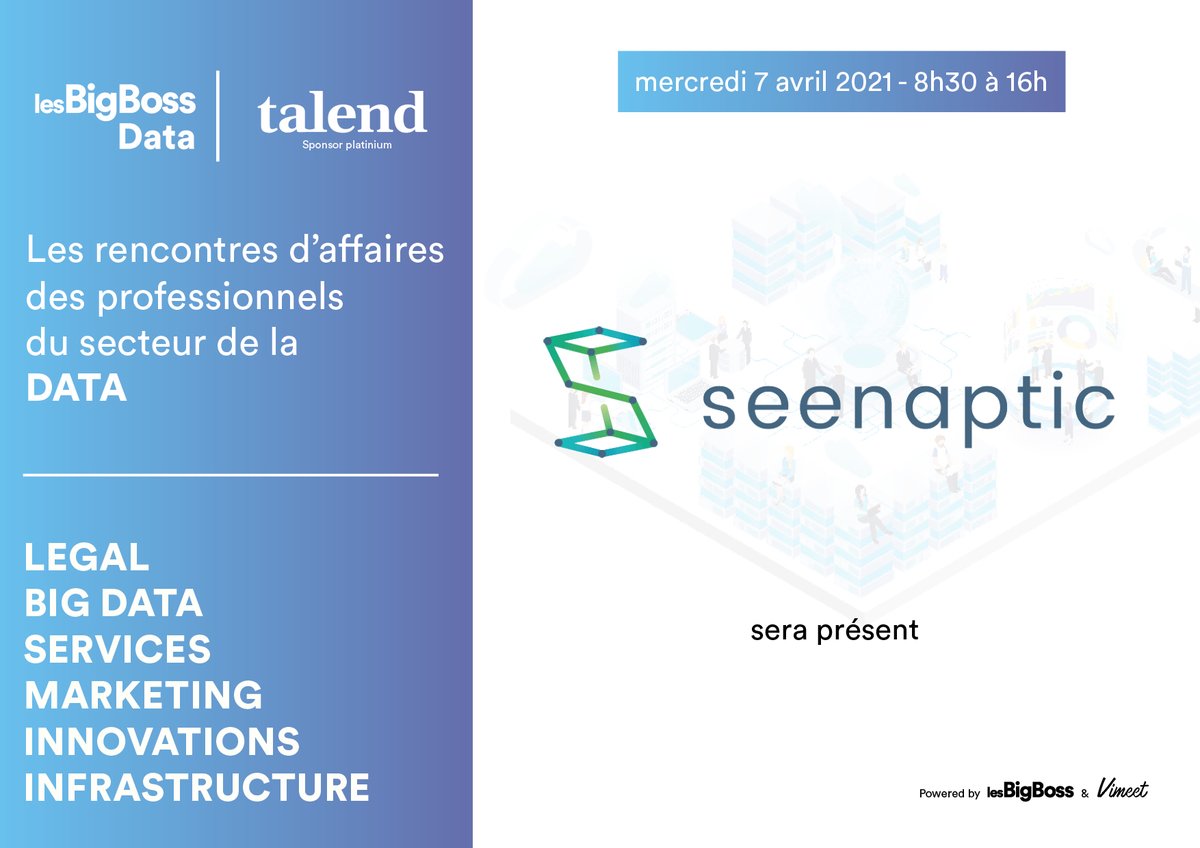 lesBigBoss Data

talend
Sponsor platinium

Les rencontres d'affaires des professionnels du secteur de la DATA

LEGAL
BIG DATA
SERVICES
MARKETING
INNOVATIONS
INFRASTRUCTURE

mercredi 7 avril 2021 - 8h30 à 16h

seenaptic

sera présent

Powered by lesBigBoss & Vimeet